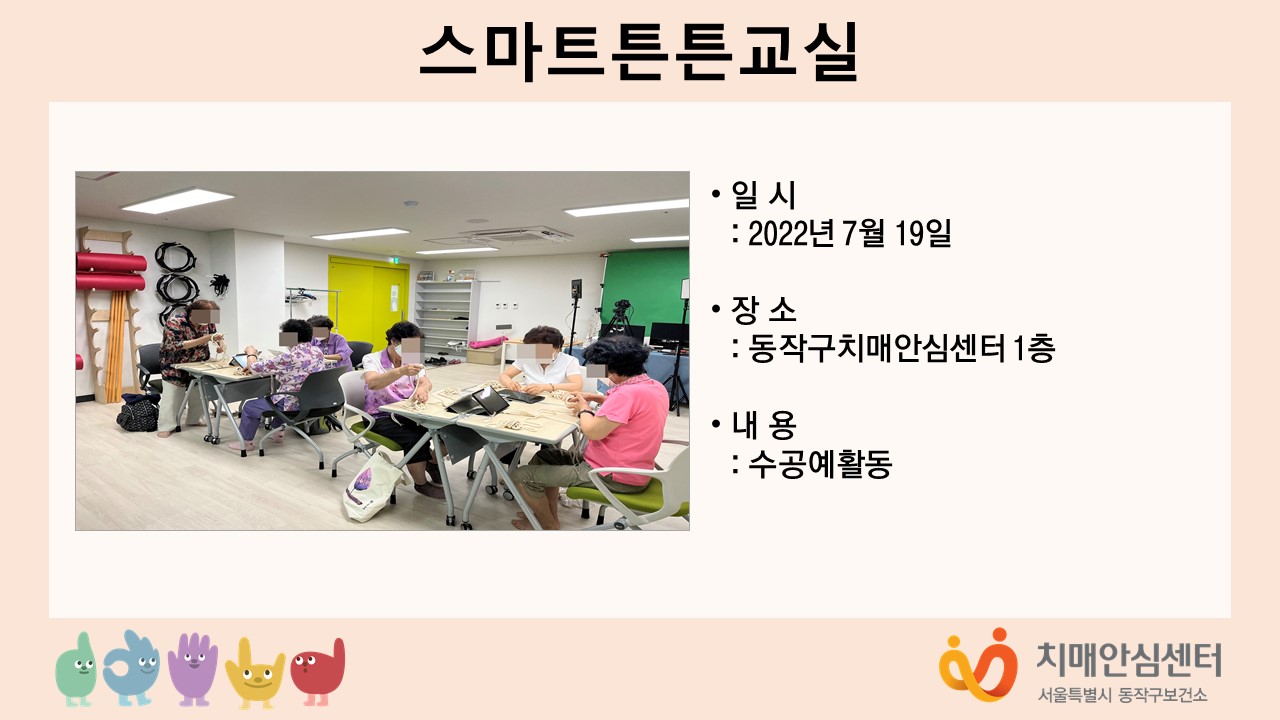 스마트튼튼교실

• 일 시
: 2022년 7월 19일

• 장 소
: 동작구치매안심센터 1층

• 내 용
: 수공예활동

치매안심센터
서울특별시 동작구보건소